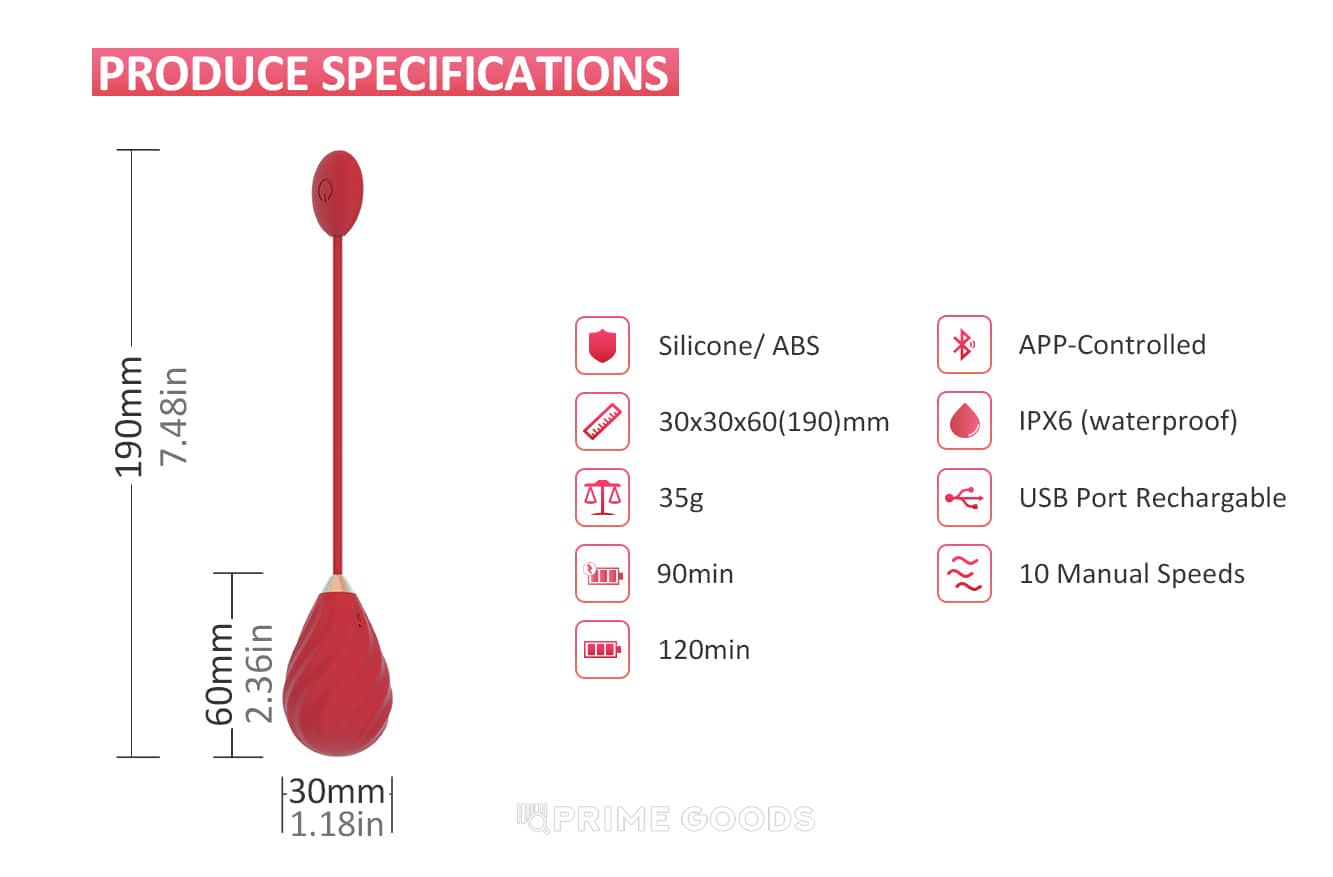 PRODUCE SPECIFICATIONS

190mm
7.48in

60mm
2.36in

30mm
1.18in

Silicone/ ABS

30x30x60(190)mm

35g

90min

120min

APP-Controlled

IPX6 (waterproof)

USB Port Rechargable

10 Manual Speeds

PRIME GOODS